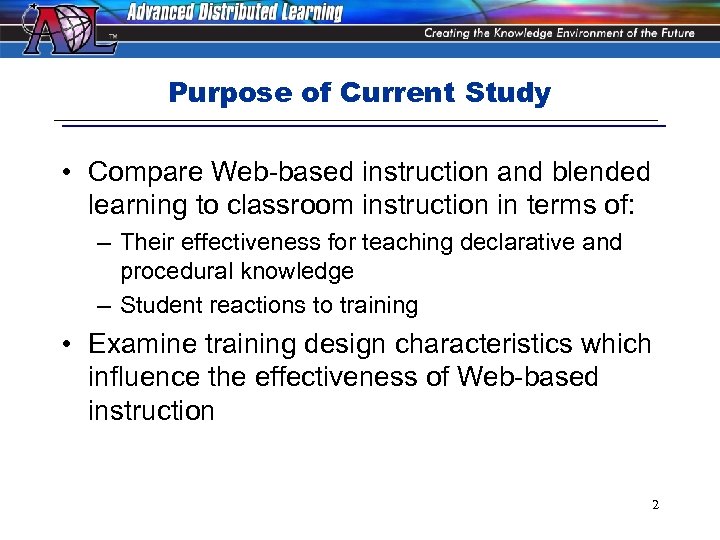 ADL™

Advanced Distributed Learning

Creating the Knowledge Environment of the Future

Purpose of Current Study

• Compare Web-based instruction and blended learning to classroom instruction in terms of:
– Their effectiveness for teaching declarative and procedural knowledge
– Student reactions to training
• Examine training design characteristics which influence the effectiveness of Web-based instruction

2